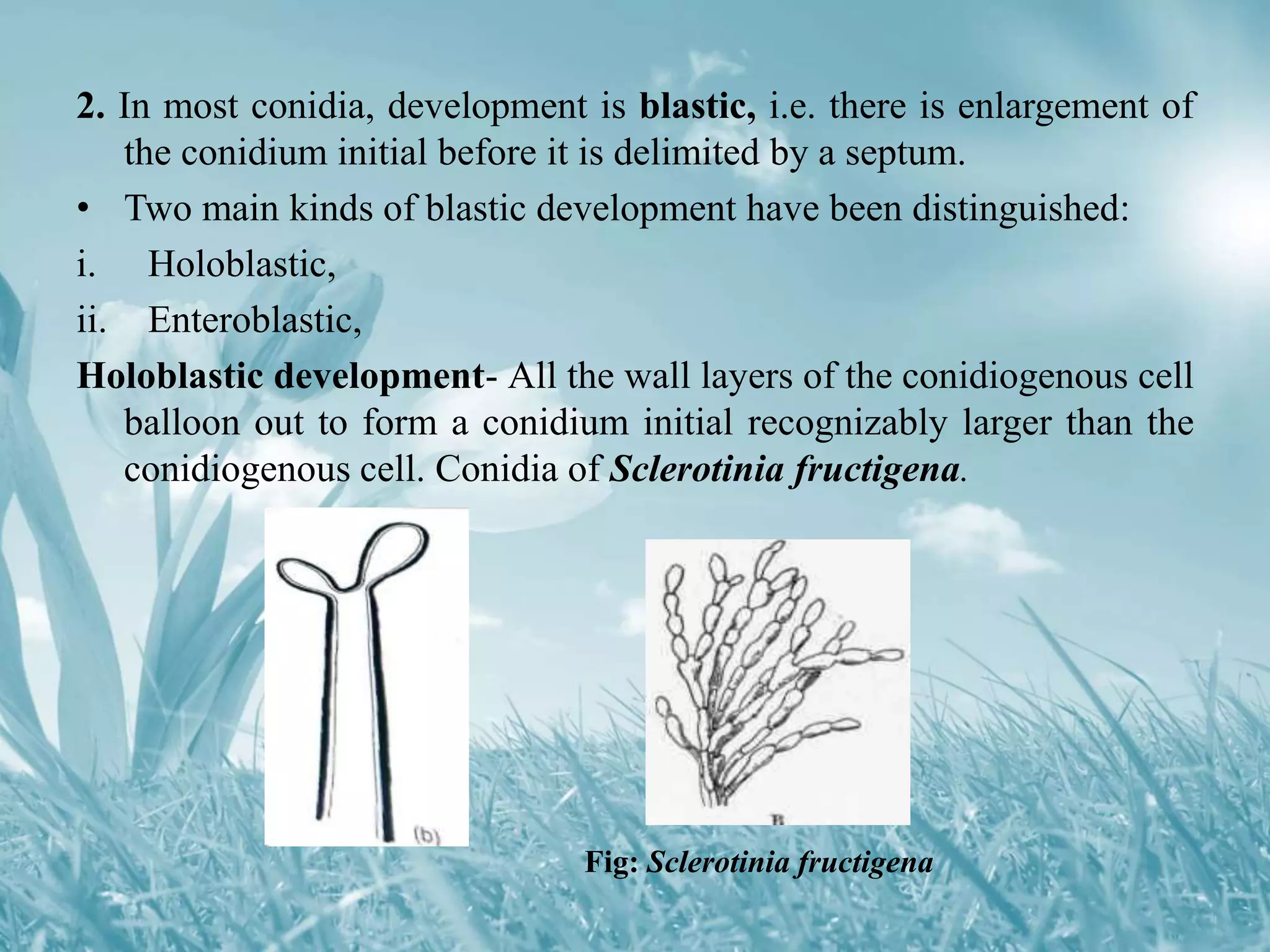 2. In most conidia, development is blastic, i.e. there is enlargement of the conidium initial before it is delimited by a septum.

• Two main kinds of blastic development have been distinguished:

i. Holoblastic,

ii. Enteroblastic,

Holoblastic development- All the wall layers of the conidiogenous cell balloon out to form a conidium initial recognizably larger than the conidiogenous cell. Conidia of Sclerotinia fructigena.

(b)

B

Fig: Sclerotinia fructigena